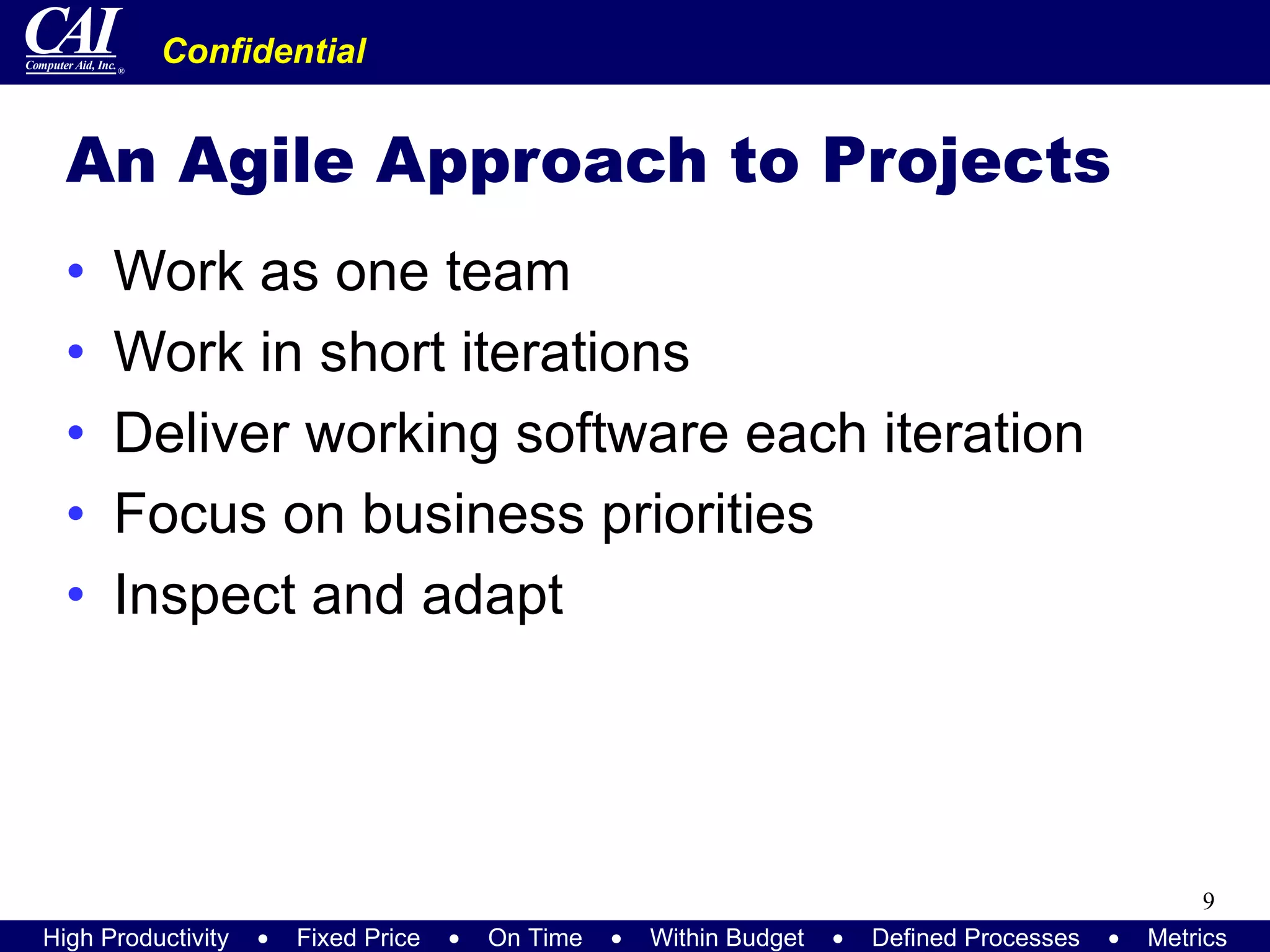 CAI
Computer Aid, Inc.®

Confidential

An Agile Approach to Projects

• Work as one team
• Work in short iterations
• Deliver working software each iteration
• Focus on business priorities
• Inspect and adapt

9

High Productivity • Fixed Price • On Time • Within Budget • Defined Processes • Metrics